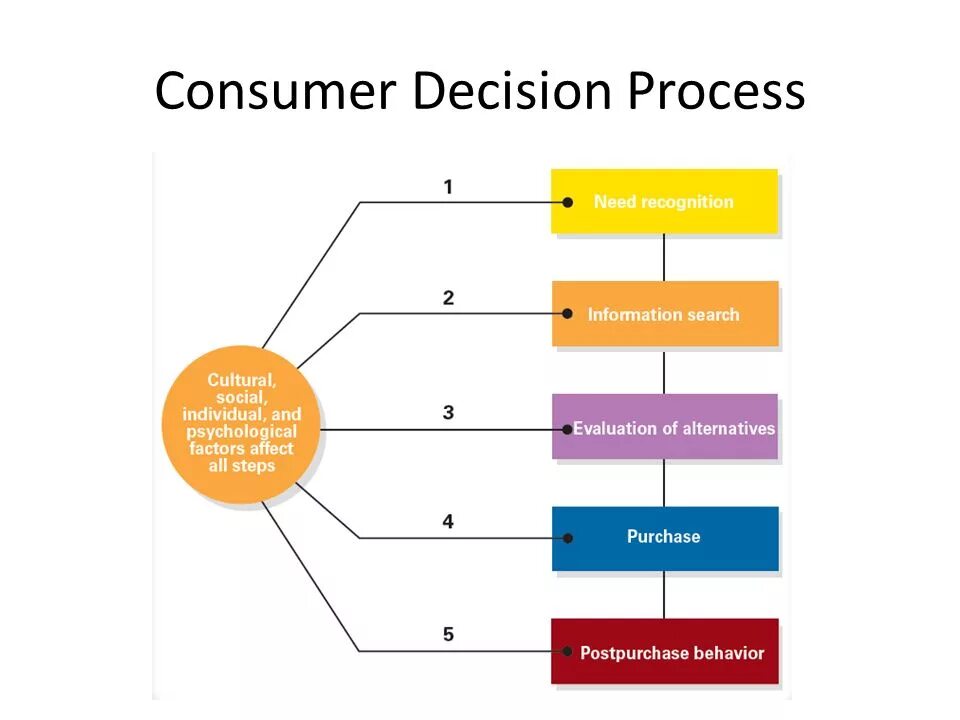 Consumer Decision Process

Cultural, social, individual, and psychological factors affect all steps

1

Need recognition

2

Information search

3

Evaluation of alternatives

4

Purchase

5

Postpurchase behavior